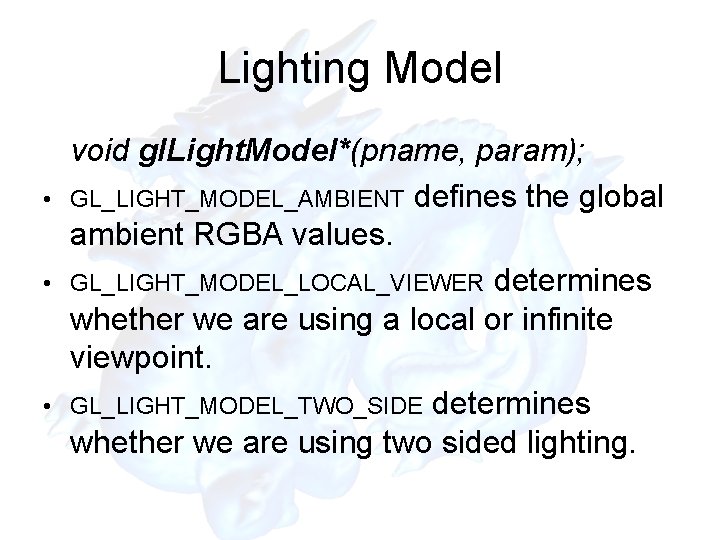 Lighting Model

void glLightModel*(pname, param);

• GL_LIGHT_MODEL_AMBIENT defines the global ambient RGBA values.

• GL_LIGHT_MODEL_LOCAL_VIEWER determines whether we are using a local or infinite viewpoint.

• GL_LIGHT_MODEL_TWO_SIDE determines whether we are using two sided lighting.